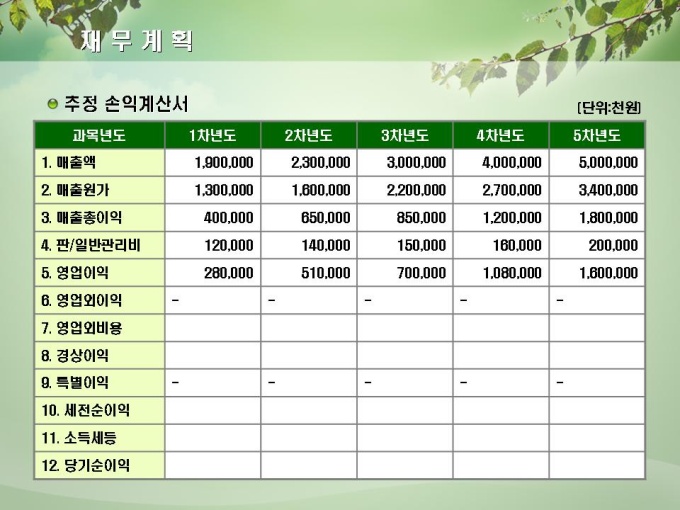 재 무 계 획

추정 손익계산서

[단위:천원]

| 과목년도 | 1차년도 | 2차년도 | 3차년도 | 4차년도 | 5차년도 |
|---|---|---|---|---|---|
| 1. 매출액 | 1,900,000 | 2,300,000 | 3,000,000 | 4,000,000 | 5,000,000 |
| 2. 매출원가 | 1,300,000 | 1,600,000 | 2,200,000 | 2,700,000 | 3,400,000 |
| 3. 매출총이익 | 400,000 | 650,000 | 850,000 | 1,200,000 | 1,800,000 |
| 4. 판/일반관리비 | 120,000 | 140,000 | 150,000 | 160,000 | 200,000 |
| 5. 영업이익 | 280,000 | 510,000 | 700,000 | 1,080,000 | 1,600,000 |
| 6. 영업외이익 | - | - | - | - | - |
| 7. 영업외비용 | | | | | |
| 8. 경상이익 | | | | | |
| 9. 특별이익 | - | - | - | - | - |
| 10. 세전순이익 | | | | | |
| 11. 소득세등 | | | | | |
| 12. 당기순이익 | | | | | |